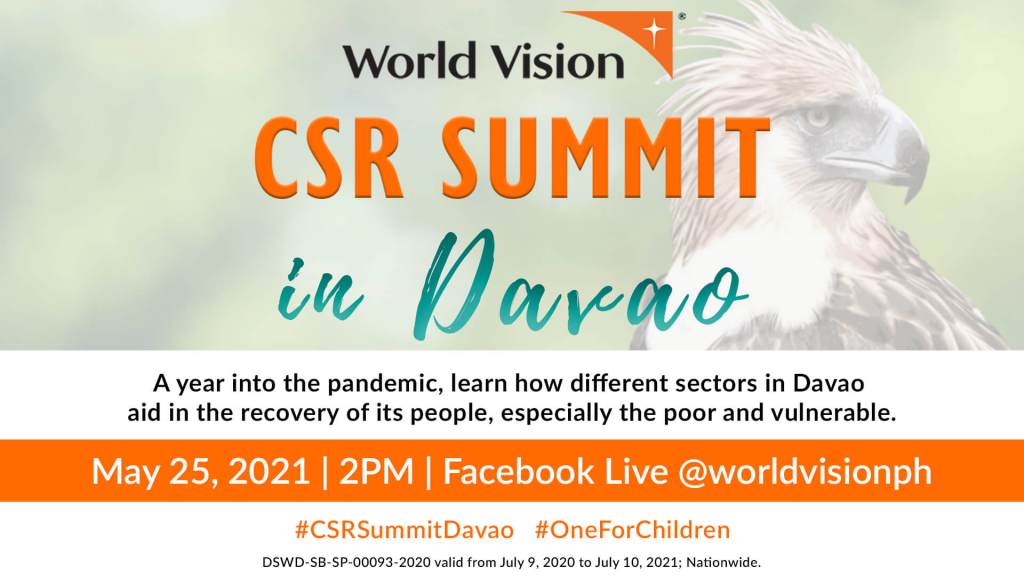 World Vision®

CSR SUMMIT

in Davao

A year into the pandemic, learn how different sectors in Davao aid in the recovery of its people, especially the poor and vulnerable.

May 25, 2021 | 2PM | Facebook Live @worldvisionph

#CSRSummitDavao #OneForChildren

DSWD-SB-SP-00093-2020 valid from July 9, 2020 to July 10, 2021; Nationwide.